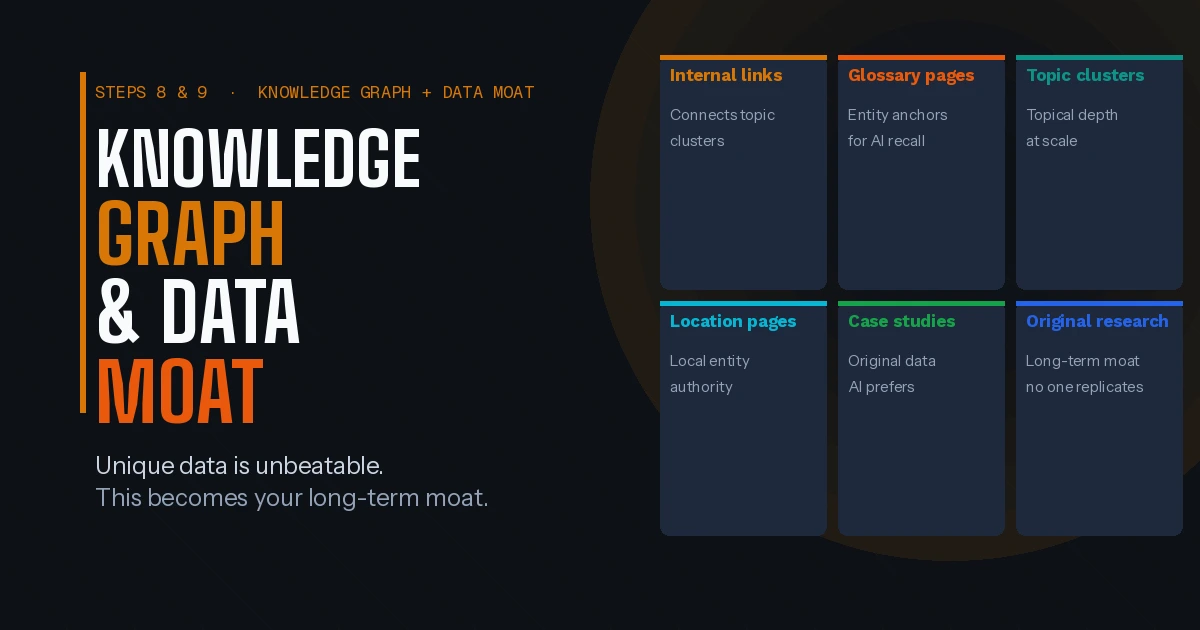 STEPS 8 & 9 · KNOWLEDGE GRAPH + DATA MOAT

KNOWLEDGE GRAPH & DATA MOAT

Unique data is unbeatable.
This becomes your long-term moat.

Internal links
Connects topic clusters

Glossary pages
Entity anchors for AI recall

Topic clusters
Topical depth at scale

Location pages
Local entity authority

Case studies
Original data AI prefers

Original research
Long-term moat no one replicates